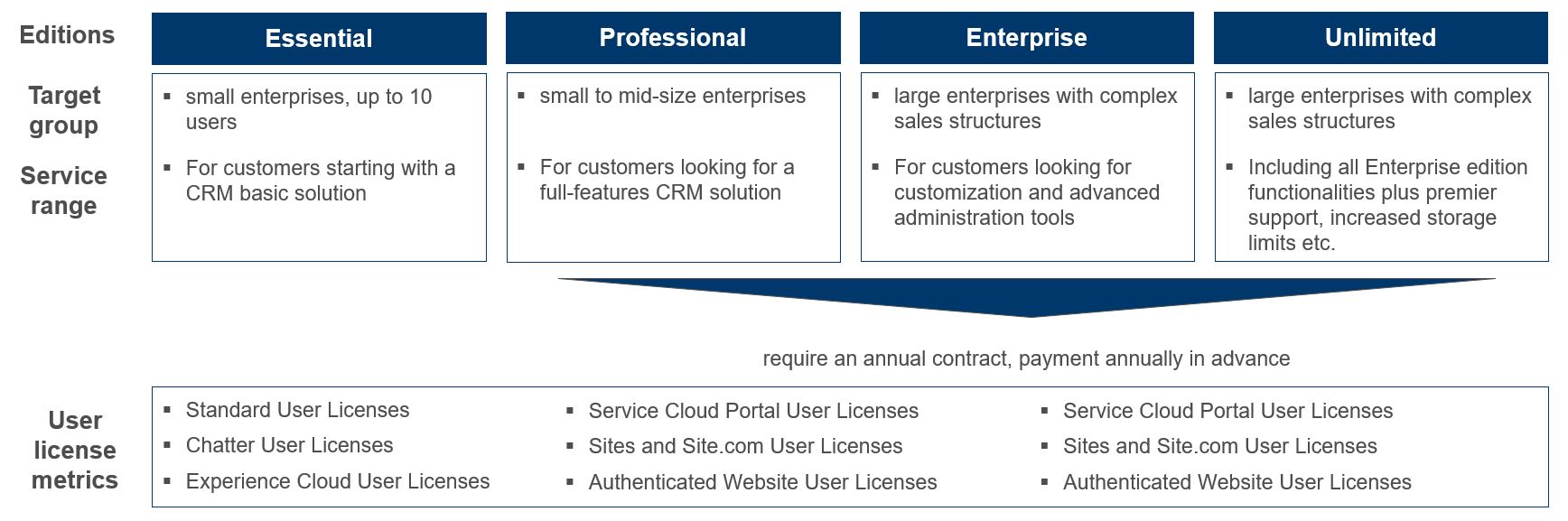 | Editions | Essential | Professional | Enterprise | Unlimited |
|---|---|---|---|---|
| Target group | ▪ small enterprises, up to 10 users | ▪ small to mid-size enterprises | ▪ large enterprises with complex sales structures | ▪ large enterprises with complex sales structures |
| Service range | ▪ For customers starting with a CRM basic solution | ▪ For customers looking for a full-features CRM solution | ▪ For customers looking for customization and advanced administration tools | ▪ Including all Enterprise edition functionalities plus premier support, increased storage limits etc. |

require an annual contract, payment annually in advance

User license metrics

▪ Standard User Licenses
▪ Chatter User Licenses
▪ Experience Cloud User Licenses

▪ Service Cloud Portal User Licenses
▪ Sites and Site.com User Licenses
▪ Authenticated Website User Licenses

▪ Service Cloud Portal User Licenses
▪ Sites and Site.com User Licenses
▪ Authenticated Website User Licenses